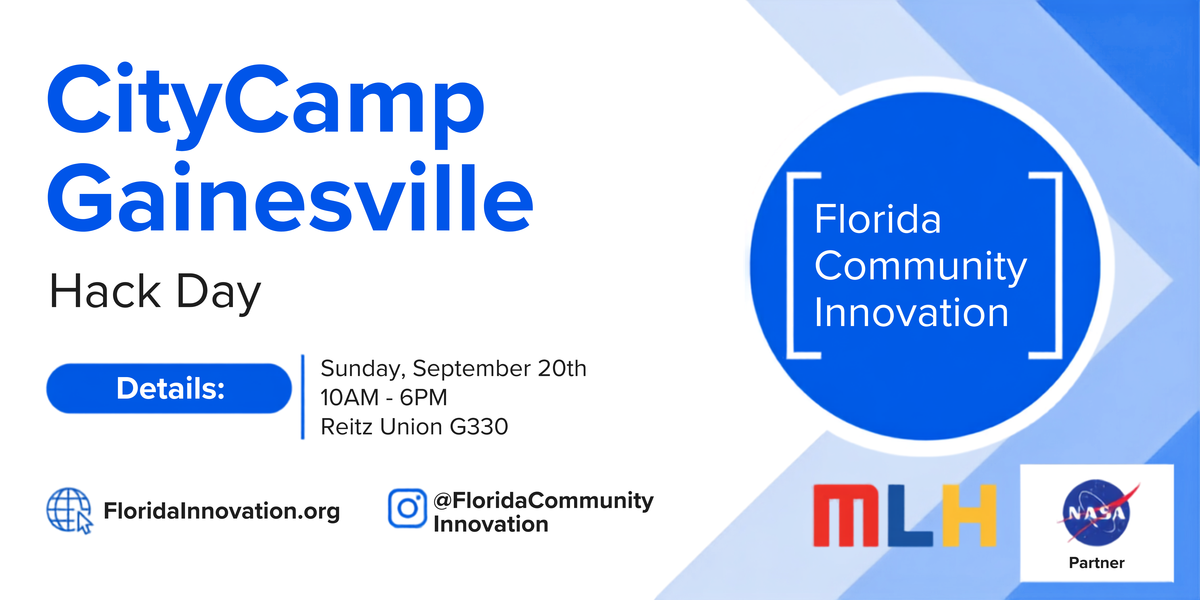 CityCamp Gainesville

Hack Day

Details:

Sunday, September 20th
10AM - 6PM
Reitz Union G330

FloridaInnovation.org

@FloridaCommunity
Innovation

Florida
Community
Innovation

MLH

NASA

Partner